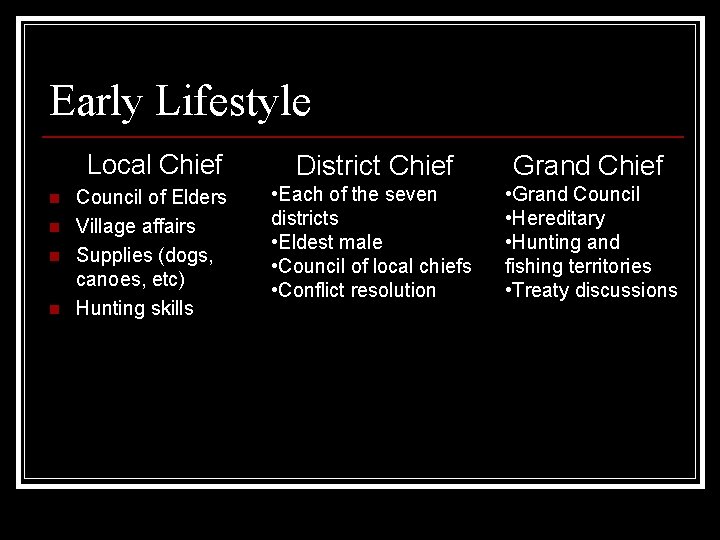 Early Lifestyle

Local Chief

- Council of Elders
- Village affairs
- Supplies (dogs, canoes, etc)
- Hunting skills

District Chief

•Each of the seven districts
•Eldest male
•Council of local chiefs
•Conflict resolution

Grand Chief

•Grand Council
•Hereditary
•Hunting and fishing territories
•Treaty discussions